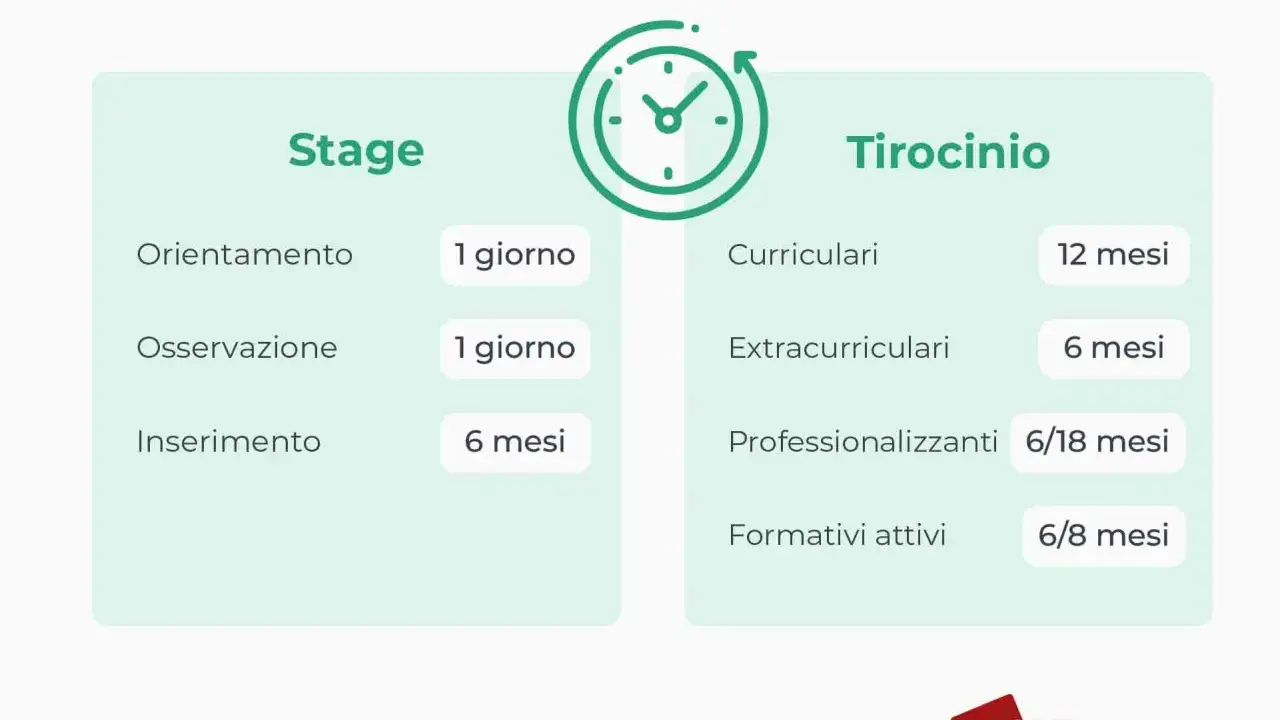 Stage

Orientamento 1 giorno

Osservazione 1 giorno

Inserimento 6 mesi

Tirocinio

Curriculari 12 mesi

Extracurriculari 6 mesi

Professionalizzanti 6/18 mesi

Formativi attivi 6/8 mesi